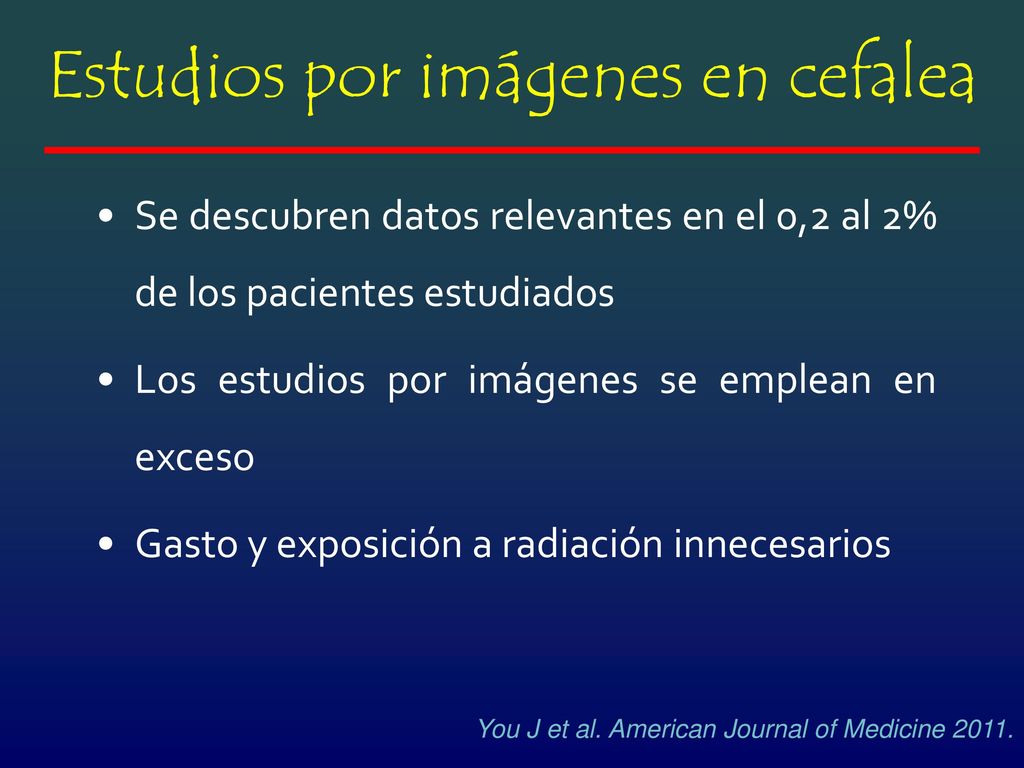 Estudios por imágenes en cefalea

• Se descubren datos relevantes en el 0,2 al 2% de los pacientes estudiados

• Los estudios por imágenes se emplean en exceso

• Gasto y exposición a radiación innecesarios

You J et al. American Journal of Medicine 2011.